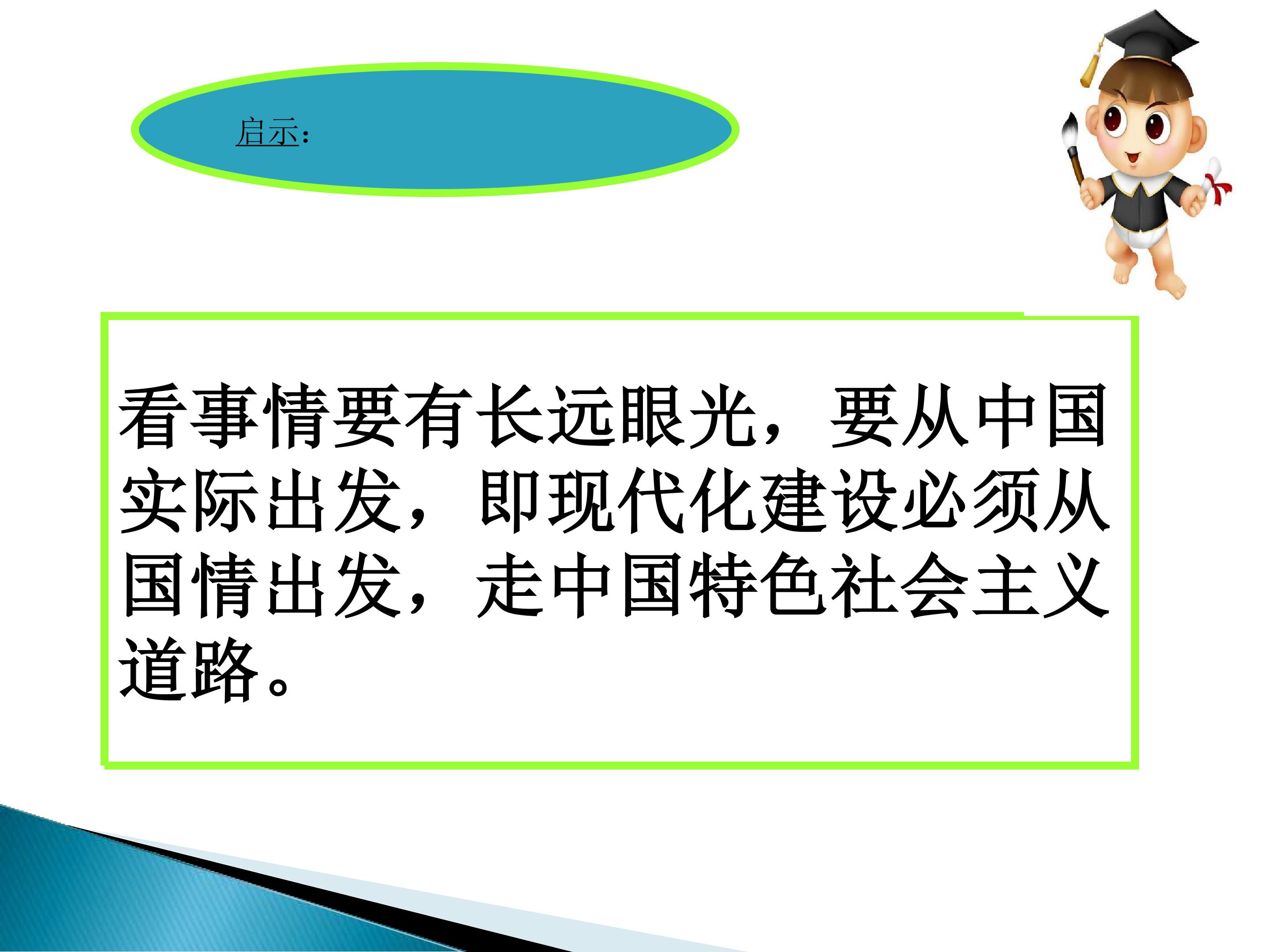 启示：

看事情要有长远眼光，要从中国实际出发，即现代化建设必须从国情出发，走中国特色社会主义道路。